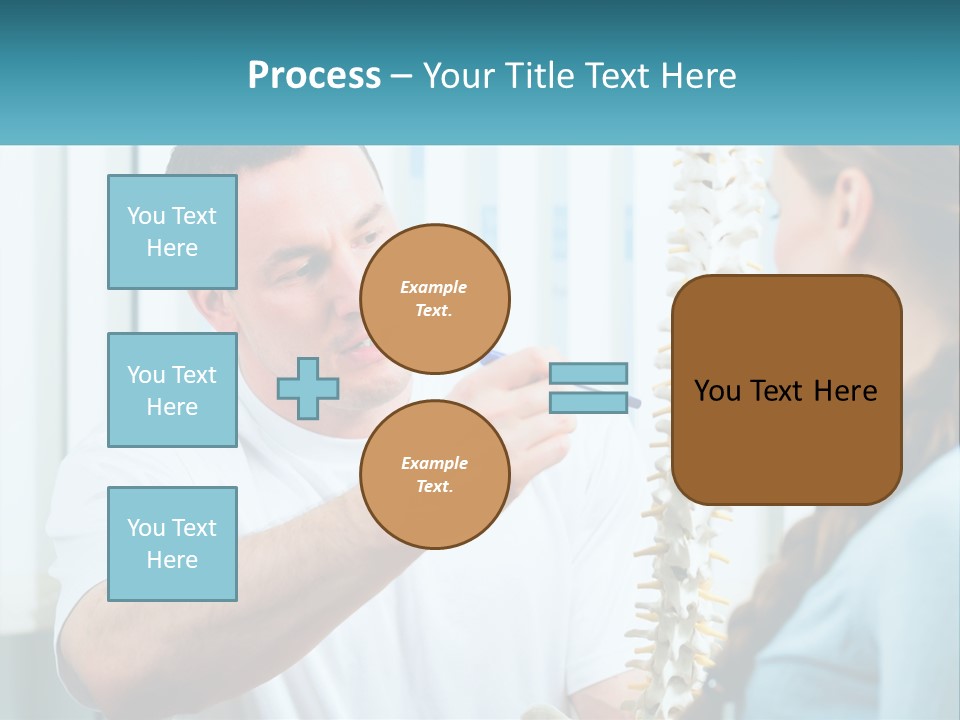 Process – Your Title Text Here

You Text Here

You Text Here

You Text Here

Example Text.

Example Text.

You Text Here